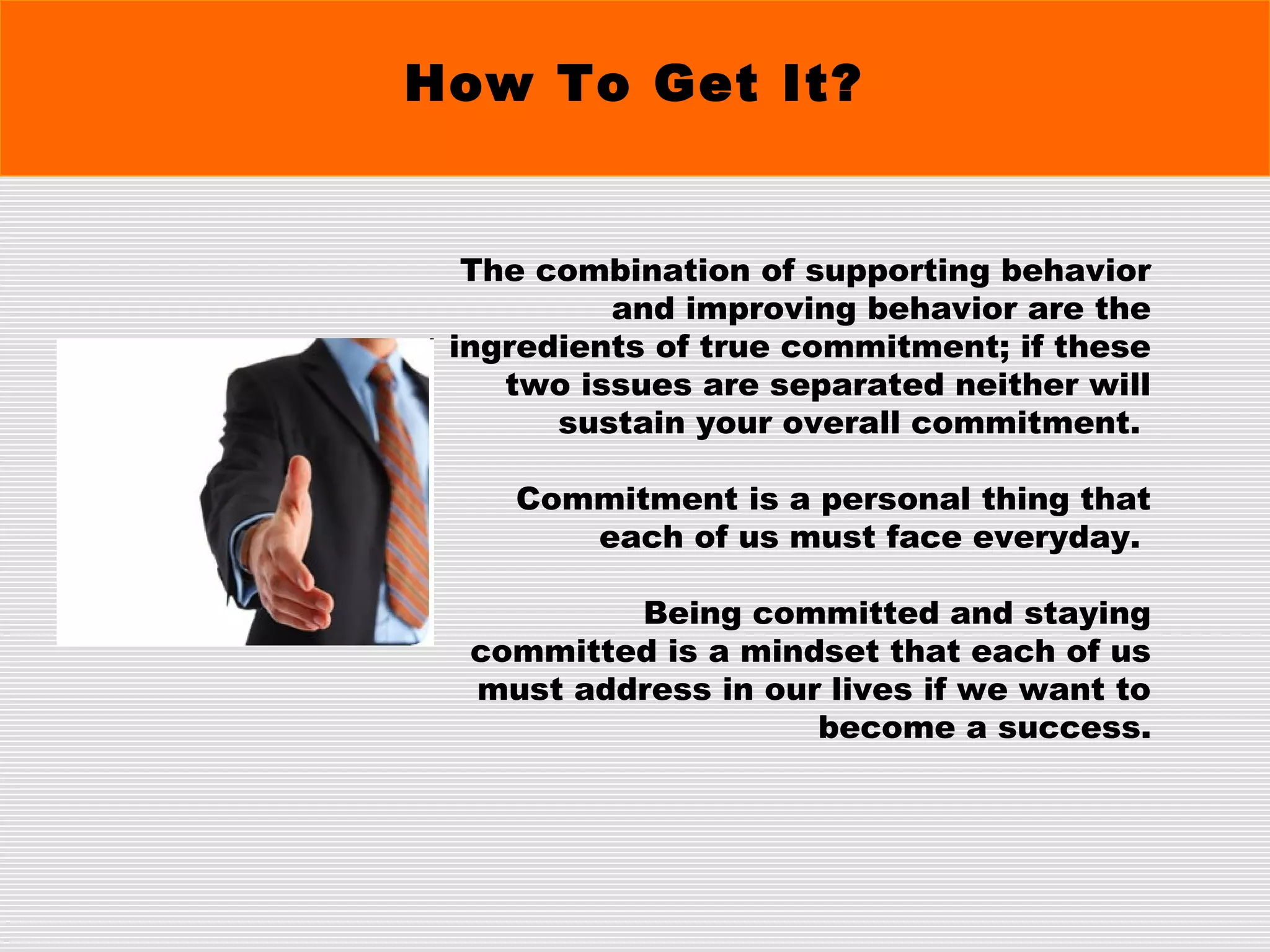 How To Get It?

The combination of supporting behavior and improving behavior are the ingredients of true commitment; if these two issues are separated neither will sustain your overall commitment.

Commitment is a personal thing that each of us must face everyday.

Being committed and staying committed is a mindset that each of us must address in our lives if we want to become a success.